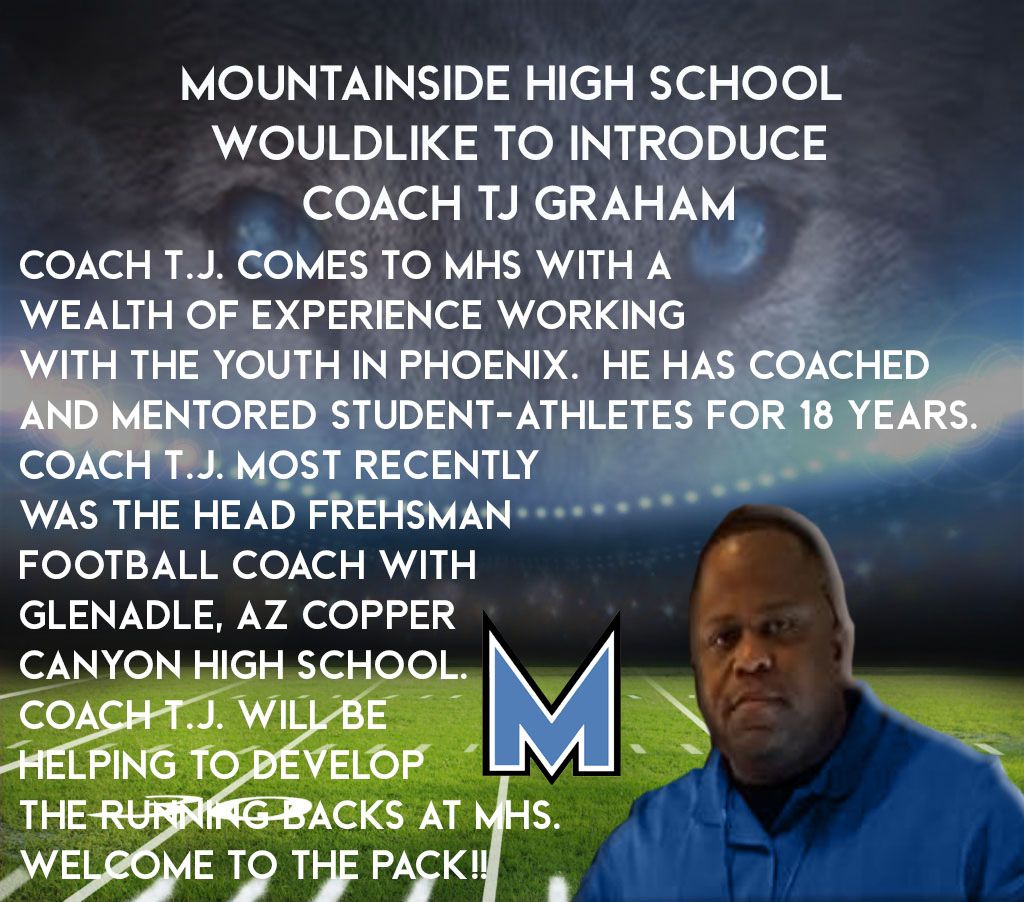 MOUNTAINSIDE HIGH SCHOOL WOULDLIKE TO INTRODUCE COACH TJ GRAHAM

COACH T.J. COMES TO MHS WITH A WEALTH OF EXPERIENCE WORKING WITH THE YOUTH IN PHOENIX. HE HAS COACHED AND MENTORED STUDENT-ATHLETES FOR 18 YEARS. COACH T.J. MOST RECENTLY WAS THE HEAD FREHSMAN FOOTBALL COACH WITH GLENADLE, AZ COPPER CANYON HIGH SCHOOL. COACH T.J. WILL BE HELPING TO DEVELOP THE RUNNING BACKS AT MHS. WELCOME TO THE PACK!!

M